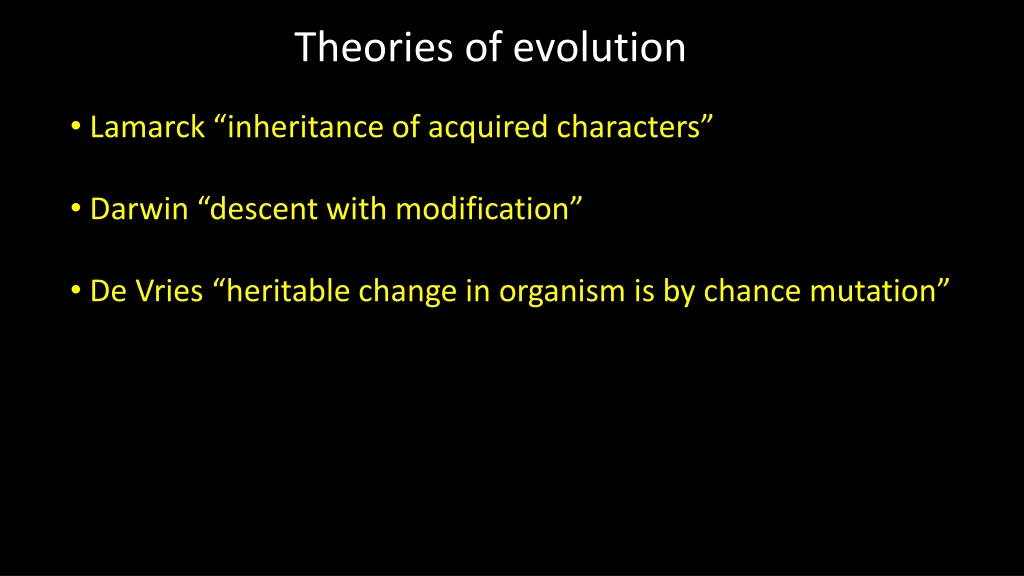 Theories of evolution

• Lamarck “inheritance of acquired characters”

• Darwin “descent with modification”

• De Vries “heritable change in organism is by chance mutation”